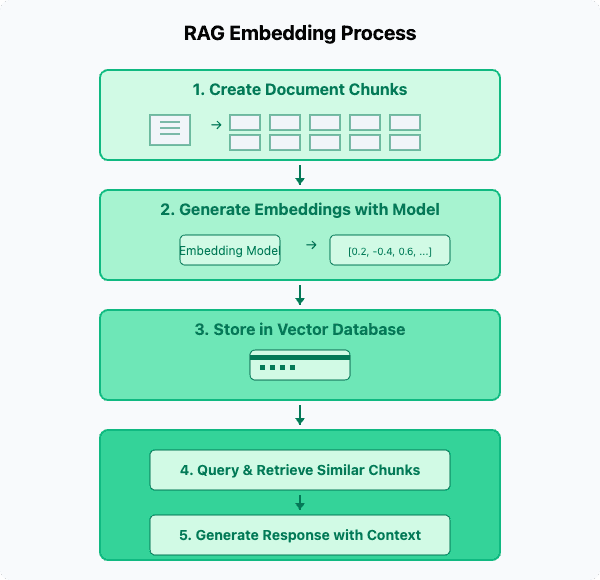 RAG Embedding Process

1. Create Document Chunks

→

2. Generate Embeddings with Model

Embedding Model

→

[0.2, -0.4, 0.6, ...]

3. Store in Vector Database

4. Query & Retrieve Similar Chunks

5. Generate Response with Context